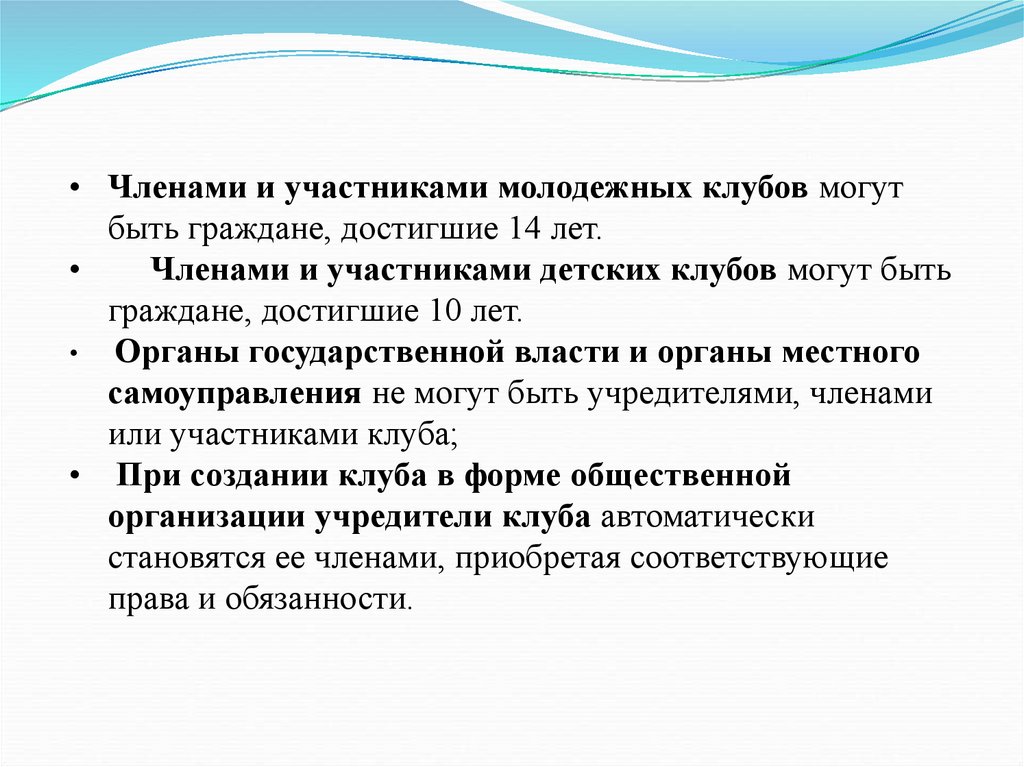 • Членами и участниками молодежных клубов могут быть граждане, достигшие 14 лет.

• Членами и участниками детских клубов могут быть граждане, достигшие 10 лет.

• Органы государственной власти и органы местного самоуправления не могут быть учредителями, членами или участниками клуба;

• При создании клуба в форме общественной организации учредители клуба автоматически становятся ее членами, приобретая соответствующие права и обязанности.